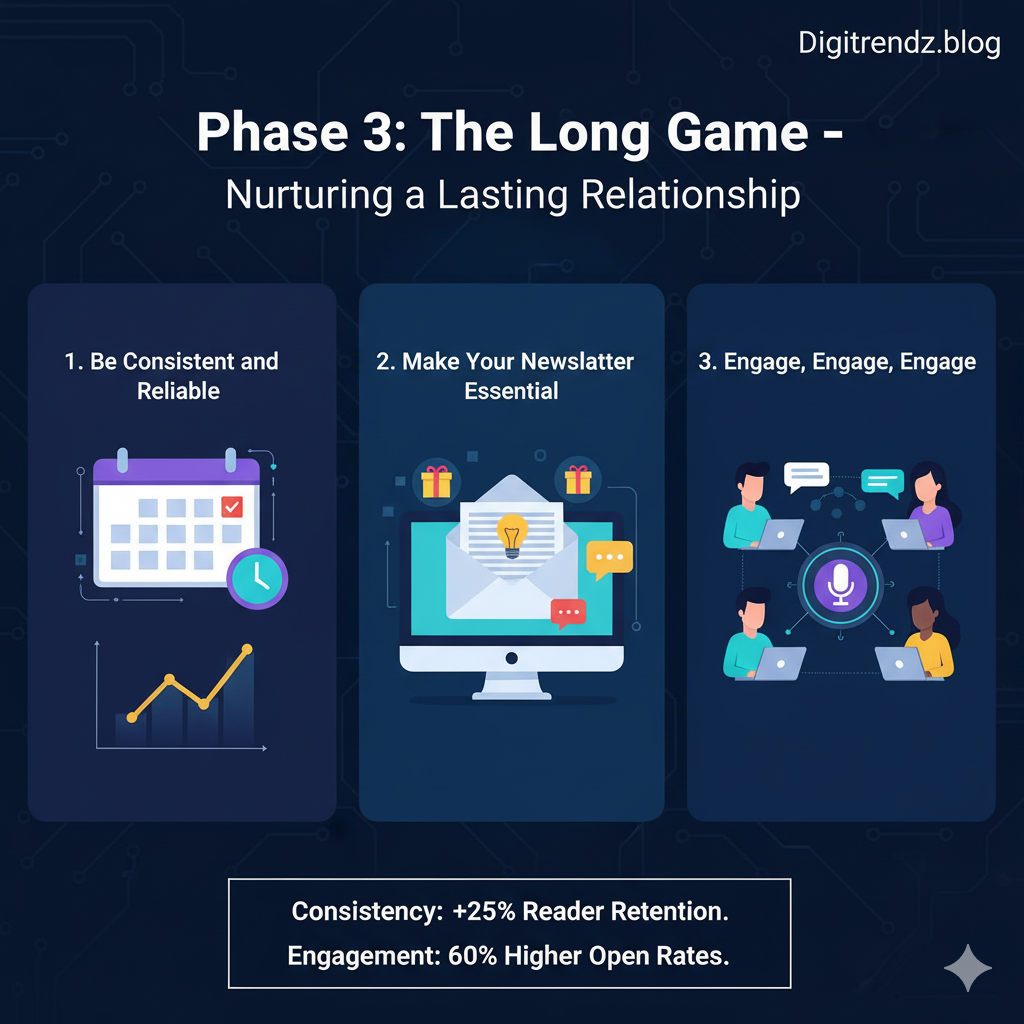 Digitrendz.blog

Phase 3: The Long Game -
Nurturing a Lasting Relationship

1. Be Consistent and Reliable

2. Make Your Newslatter Essential

3. Engage, Engage, Engage

Consistency: +25% Reader Retention.
Engagement: 60% Higher Open Rates.